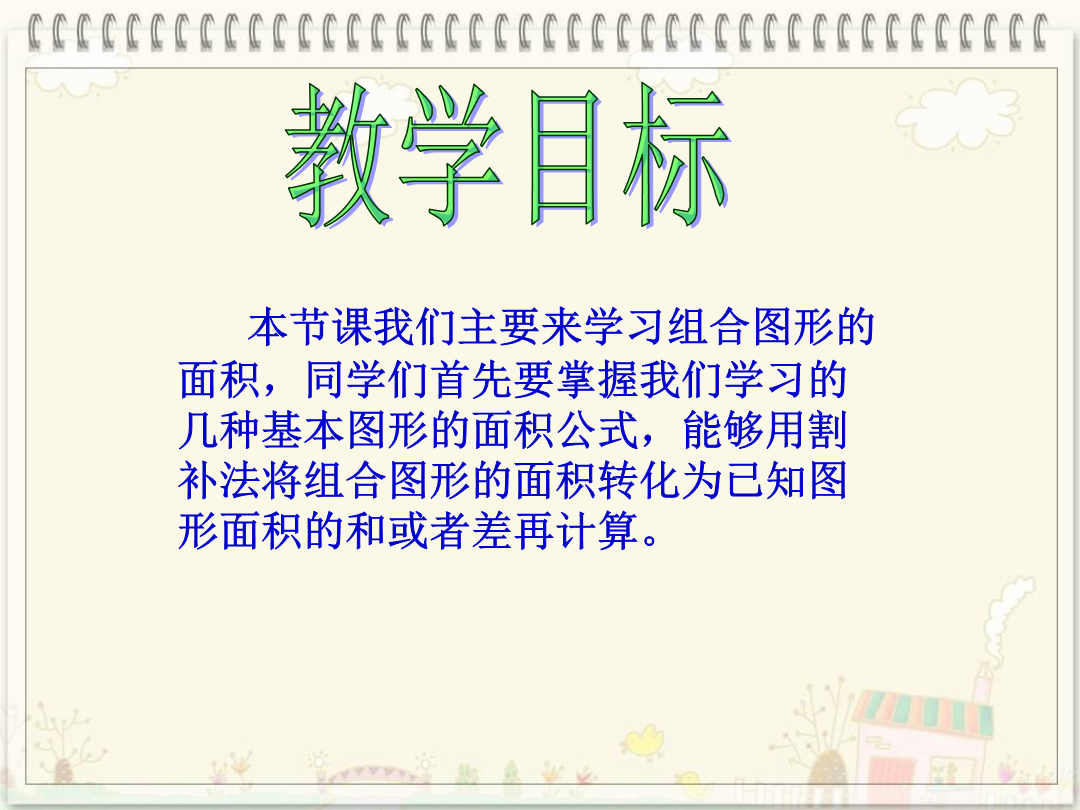 教学目标

本节课我们主要来学习组合图形的面积，同学们首先要掌握我们学习的几种基本图形的面积公式，能够用割补法将组合图形的面积转化为已知图形面积的和或者差再计算。